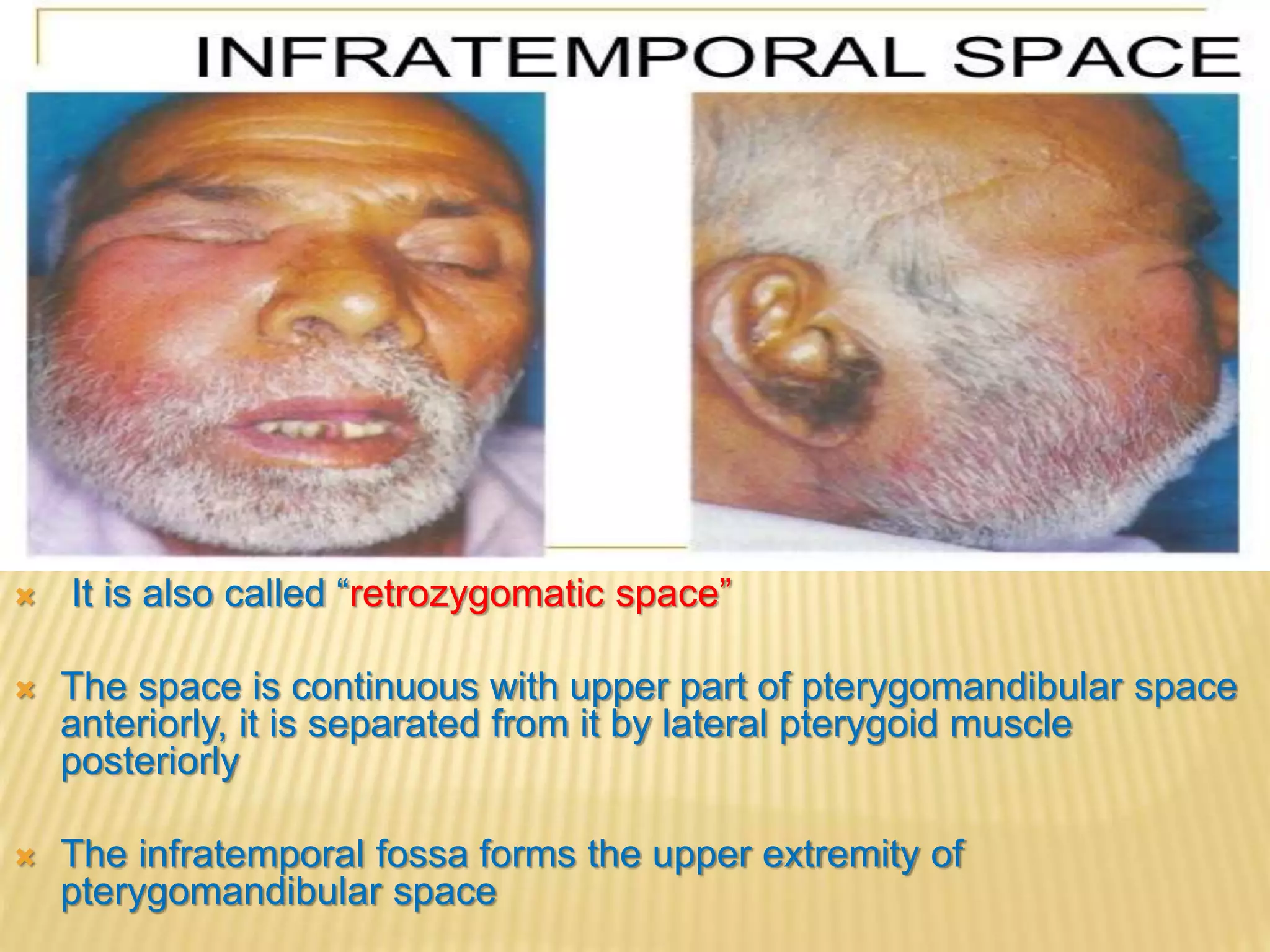 INFRATEMPORAL SPACE

It is also called “retrozygomatic space”

The space is continuous with upper part of pterygomandibular space anteriorly, it is separated from it by lateral pterygoid muscle posteriorly

The infratemporal fossa forms the upper extremity of pterygomandibular space